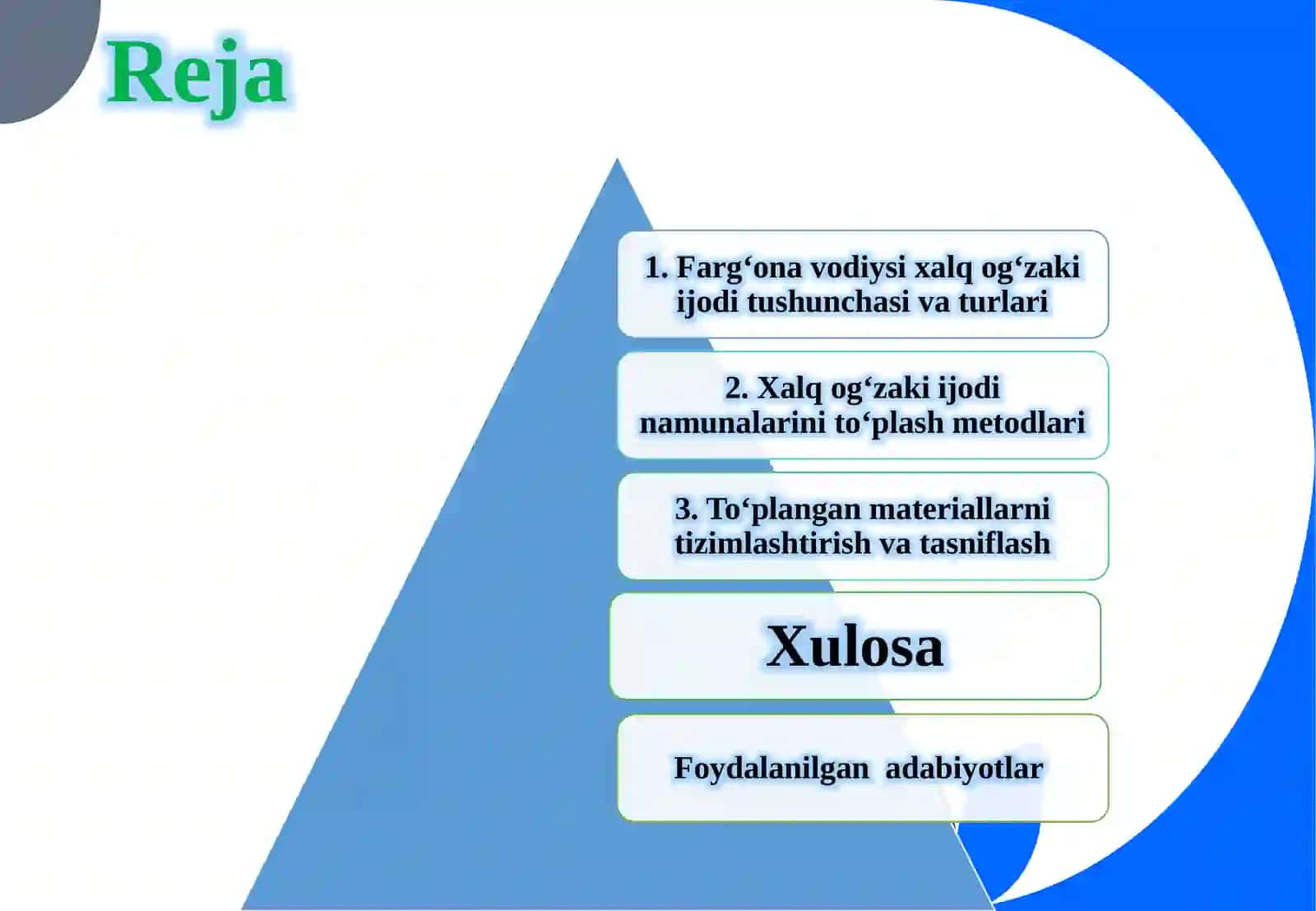 Reja

1. Farg‘ona vodiysi xalq og‘zaki ijodi tushunchasi va turlari

2. Xalq og‘zaki ijodi namunalarini to‘plash metodlari

3. To‘plangan materiallarni tizimlashtirish va tasniflash

Xulosa

Foydalanilgan adabiyotlar